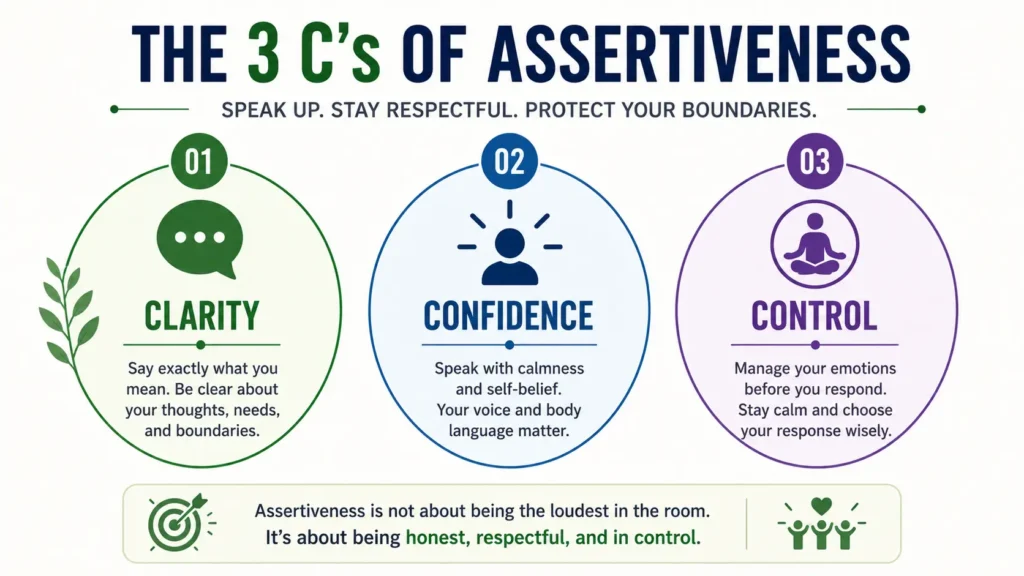 THE 3 C's OF ASSERTIVENESS

SPEAK UP. STAY RESPECTFUL. PROTECT YOUR BOUNDARIES.

01

CLARITY

Say exactly what you mean. Be clear about your thoughts, needs, and boundaries.

02

CONFIDENCE

Speak with calmness and self-belief. Your voice and body language matter.

03

CONTROL

Manage your emotions before you respond. Stay calm and choose your response wisely.

Assertiveness is not about being the loudest in the room. It's about being honest, respectful, and in control.